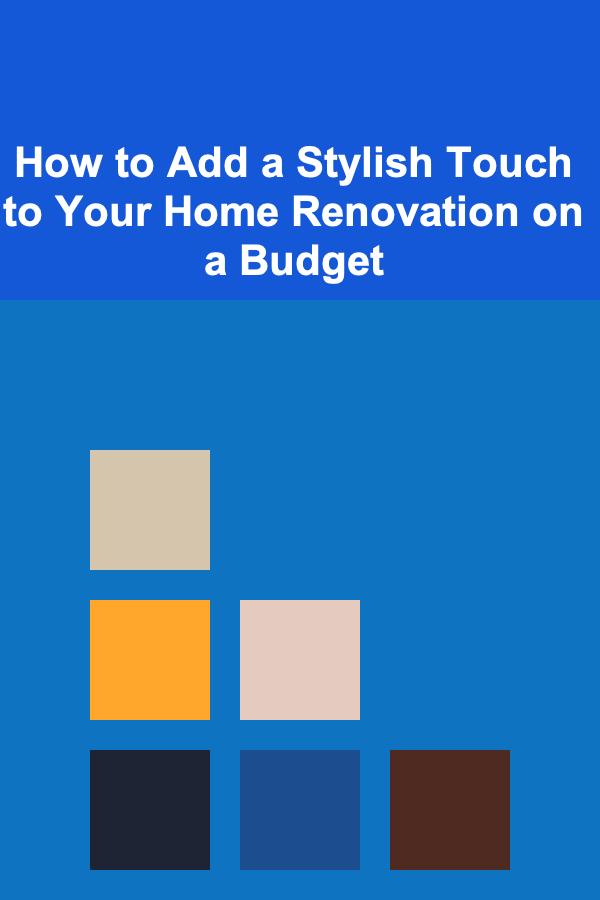 How to Add a Stylish Touch to Your Home Renovation on a Budget